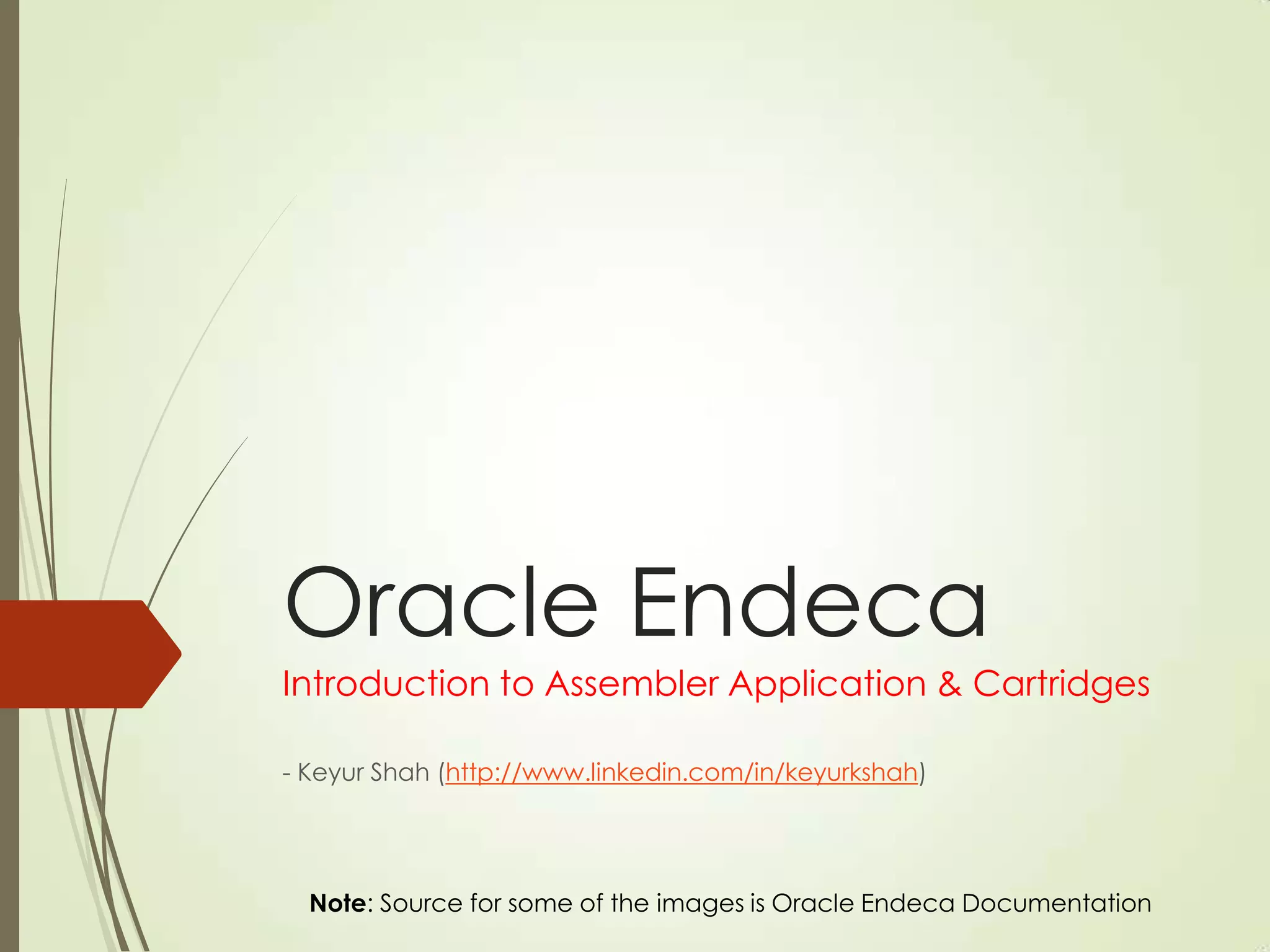 Oracle Endeca

Introduction to Assembler Application & Cartridges

- Keyur Shah (http://www.linkedin.com/in/keyurkshah)

Note: Source for some of the images is Oracle Endeca Documentation